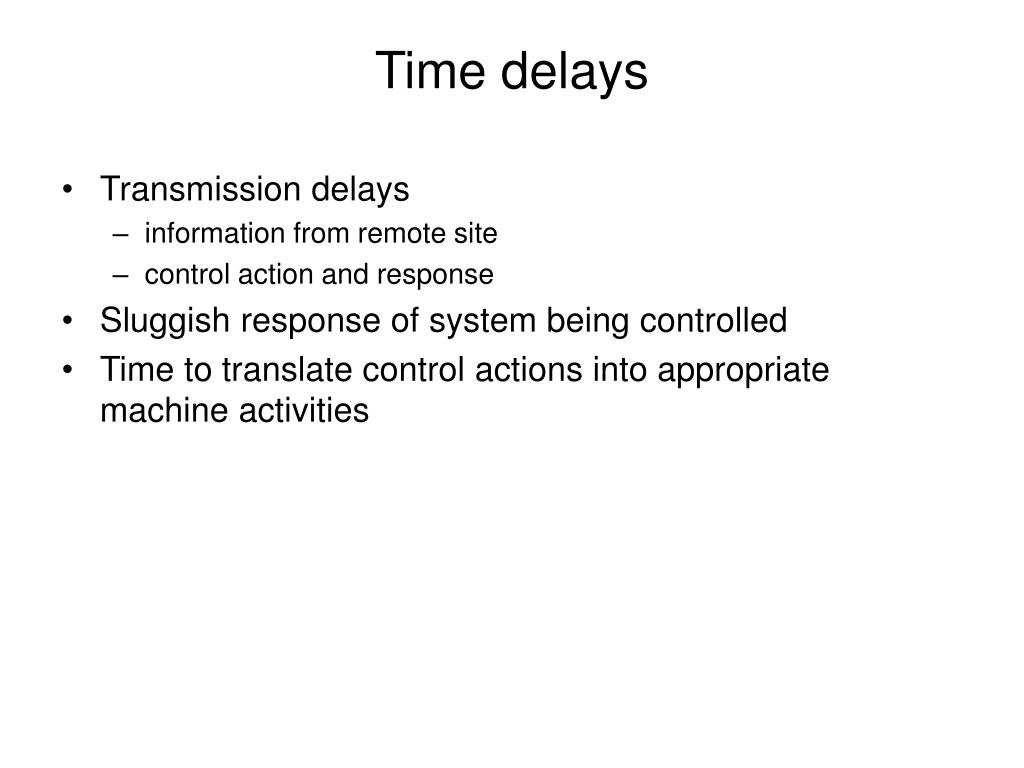 Time delays

• Transmission delays
– information from remote site
– control action and response
• Sluggish response of system being controlled
• Time to translate control actions into appropriate machine activities